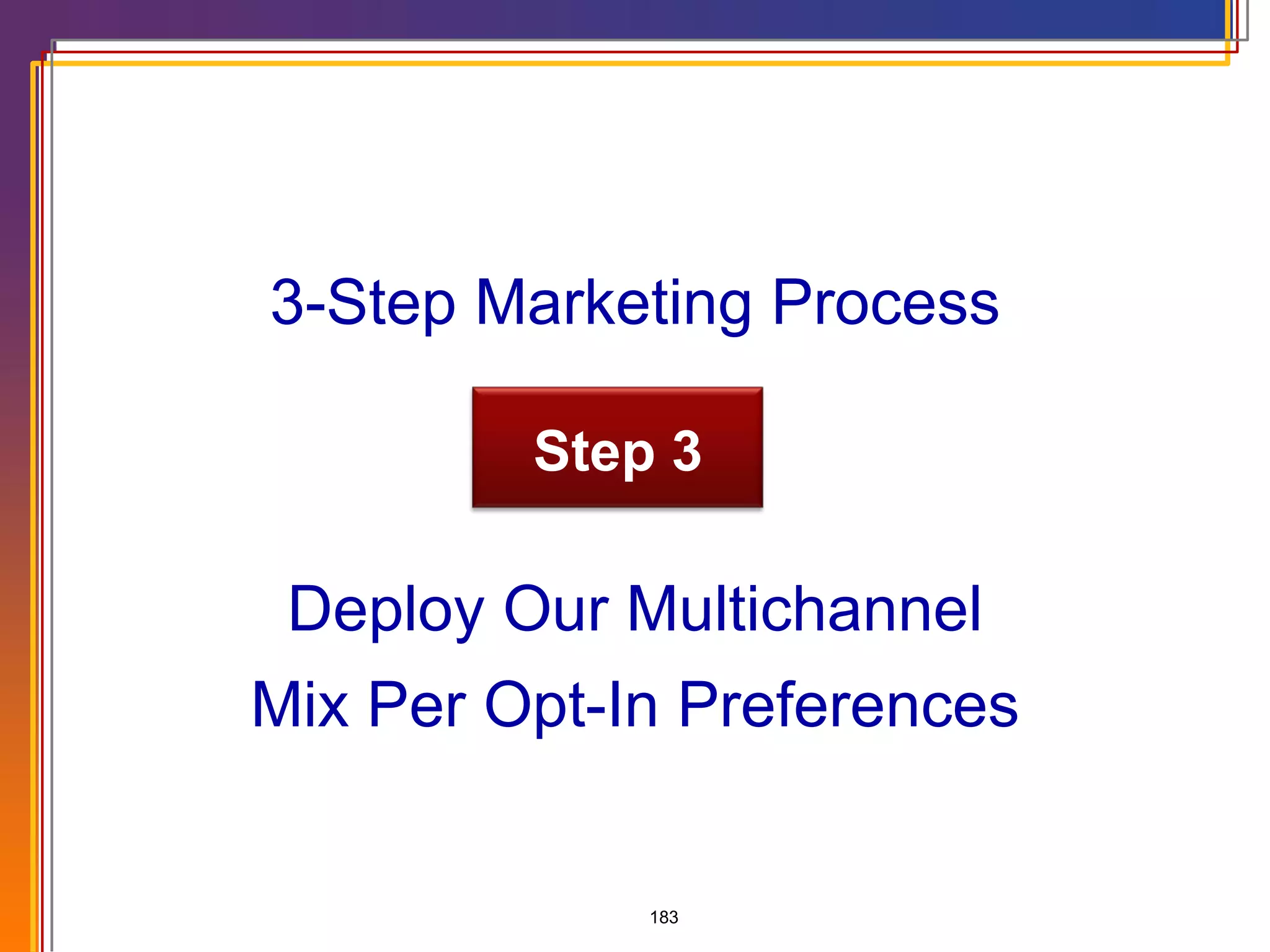 3-Step Marketing Process

Step 3

Deploy Our Multichannel Mix Per Opt-In Preferences

183